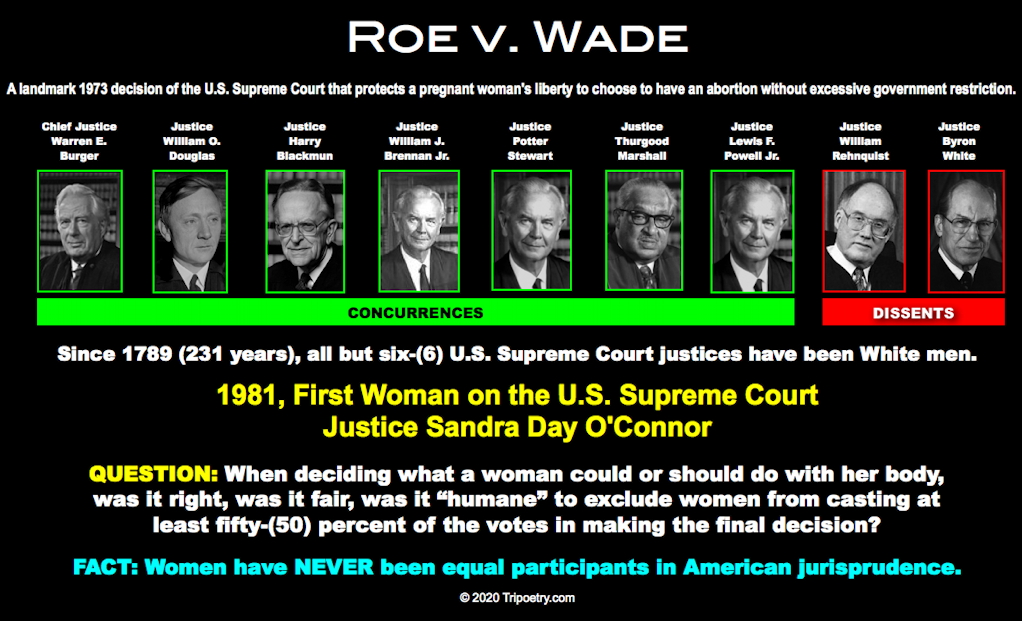 ROE V. WADE

A landmark 1973 decision of the U.S. Supreme Court that protects a pregnant woman's liberty to choose to have an abortion without excessive government restriction.

Chief Justice Warren E. Burger

Justice William O. Douglas

Justice Harry Blackmun

Justice William J. Brennan Jr.

Justice Potter Stewart

Justice Thurgood Marshall

Justice Lewis F. Powell Jr.

Justice William Rehnquist

Justice Byron White

CONCURRENCES

DISSENTS

Since 1789 (231 years), all but six-(6) U.S. Supreme Court justices have been White men.

1981, First Woman on the U.S. Supreme Court
Justice Sandra Day O'Connor

QUESTION: When deciding what a woman could or should do with her body, was it right, was it fair, was it "humane" to exclude women from casting at least fifty-(50) percent of the votes in making the final decision?

FACT: Women have NEVER been equal participants in American jurisprudence.

© 2020 Tripoetry.com